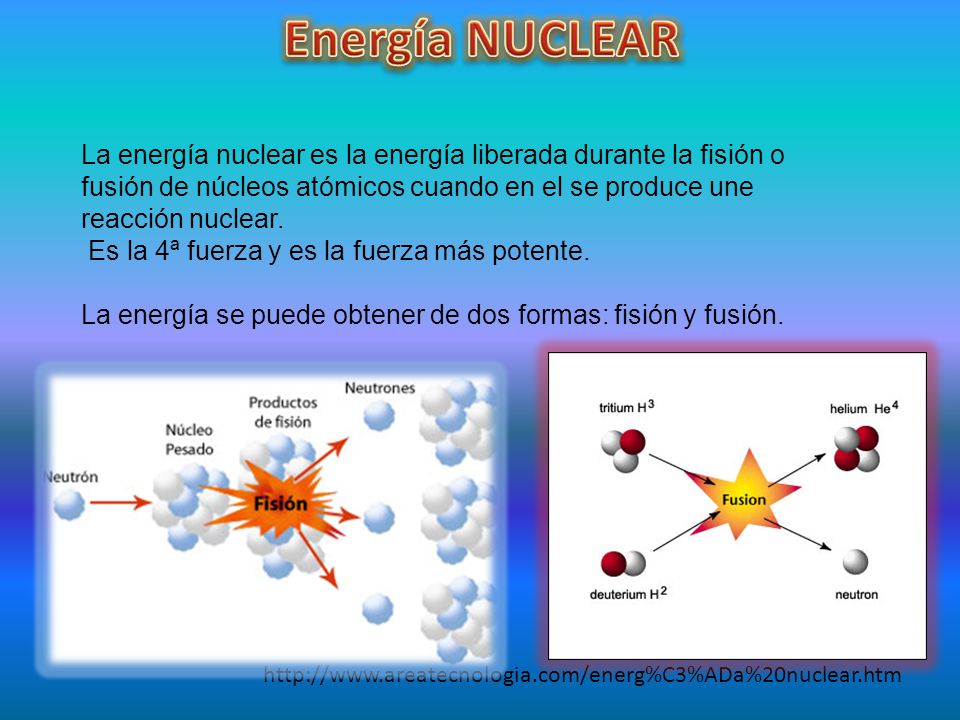 Energía NUCLEAR

La energía nuclear es la energía liberada durante la fisión o fusión de núcleos atómicos cuando en el se produce une reacción nuclear.
Es la 4ª fuerza y es la fuerza más potente.

La energía se puede obtener de dos formas: fisión y fusión.

Neutrón
Núcleo Pesado
Productos de fisión
Neutrones
Fisión

tritium $H^3$
helium $He^4$
Fusion
deuterium $H^2$
neutron

http://www.areatecnologia.com/energ%C3%ADa%20nuclear.htm